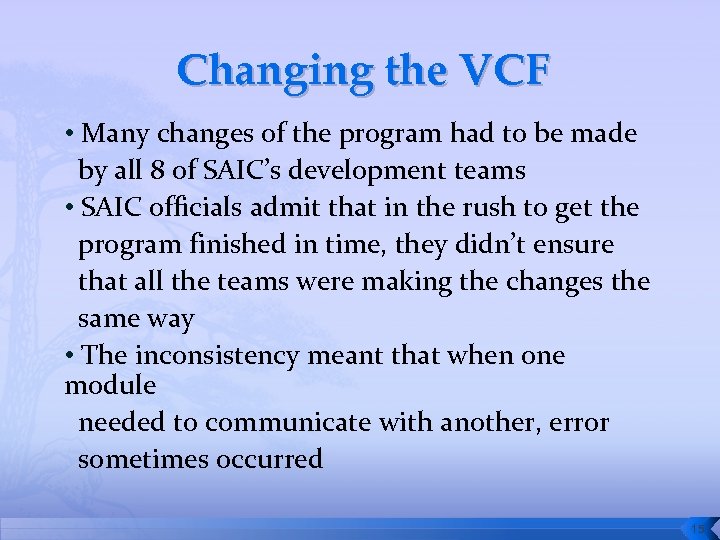 Changing the VCF

• Many changes of the program had to be made by all 8 of SAIC's development teams

• SAIC officials admit that in the rush to get the program finished in time, they didn't ensure that all the teams were making the changes the same way

• The inconsistency meant that when one module needed to communicate with another, error sometimes occurred

15